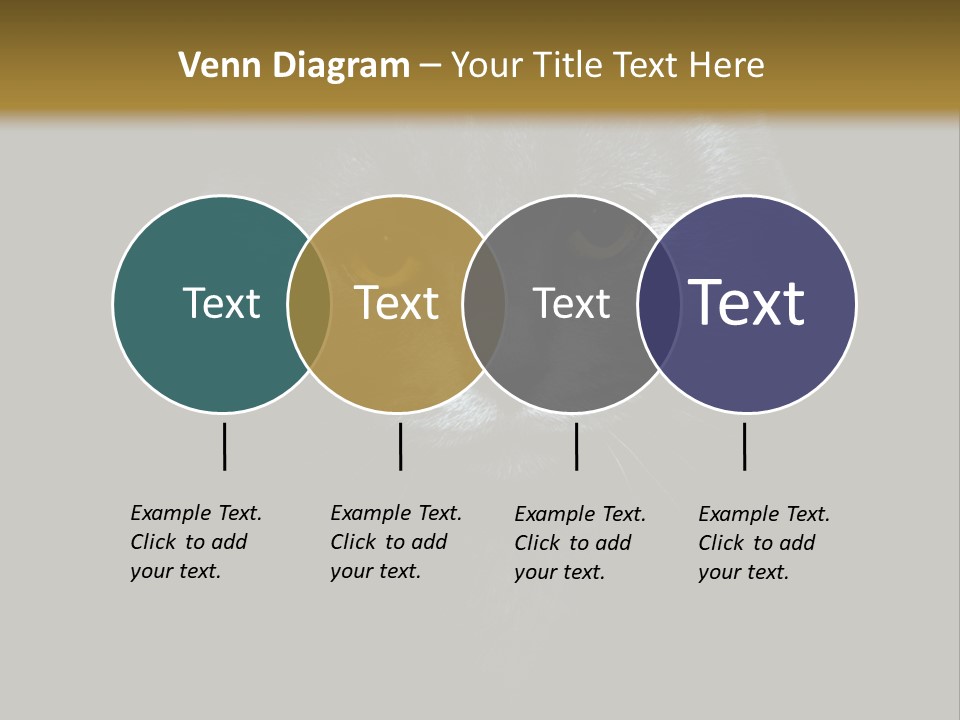 Venn Diagram – Your Title Text Here

Text

Text

Text

Text

Example Text. Click to add your text.

Example Text. Click to add your text.

Example Text. Click to add your text.

Example Text. Click to add your text.